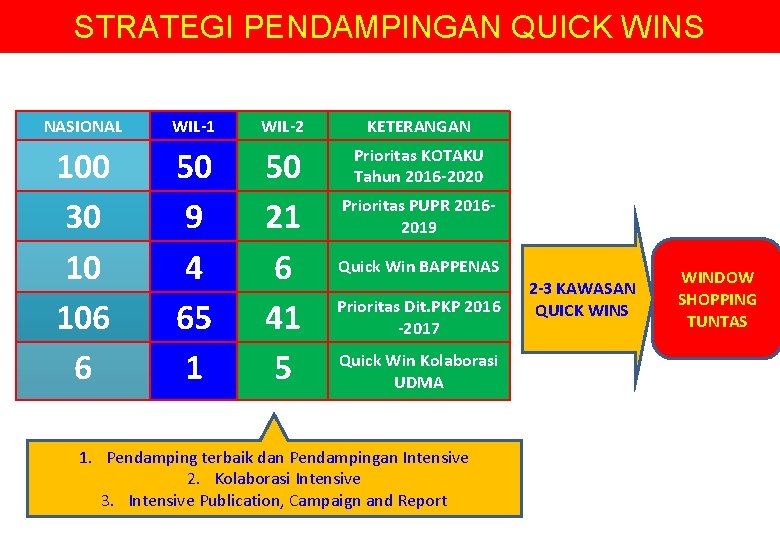 STRATEGI PENDAMPINGAN QUICK WINS

| NASIONAL | WIL-1 | WIL-2 | KETERANGAN |
|---|---|---|---|
| 100 | 50 | 50 | Prioritas KOTAKU Tahun 2016-2020 |
| 30 | 9 | 21 | Prioritas PUPR 2016-2019 |
| 10 | 4 | 6 | Quick Win BAPPENAS |
| 106 | 65 | 41 | Prioritas Dit.PKP 2016 -2017 |
| 6 | 1 | 5 | Quick Win Kolaborasi UDMA |

2-3 KAWASAN QUICK WINS

WINDOW SHOPPING TUNTAS

1. Pendamping terbaik dan Pendampingan Intensive
2. Kolaborasi Intensive
3. Intensive Publication, Campaign and Report